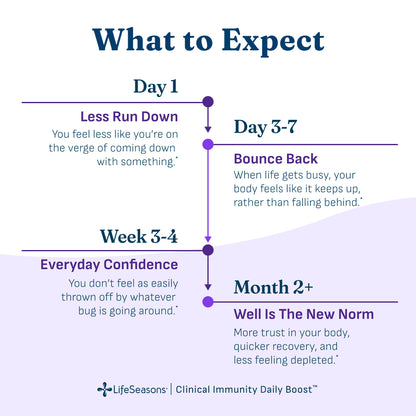 What to Expect

Day 1

Less Run Down

You feel less like you're on the verge of coming down with something.*

Day 3-7

Bounce Back

When life gets busy, your body feels like it keeps up, rather than falling behind.*

Week 3-4

Everyday Confidence

You don't feel as easily thrown off by whatever bug is going around.*

Month 2+

Well Is The New Norm

More trust in your body, quicker recovery, and less feeling depleted.*

LifeSeasons | Clinical Immunity Daily Boost™